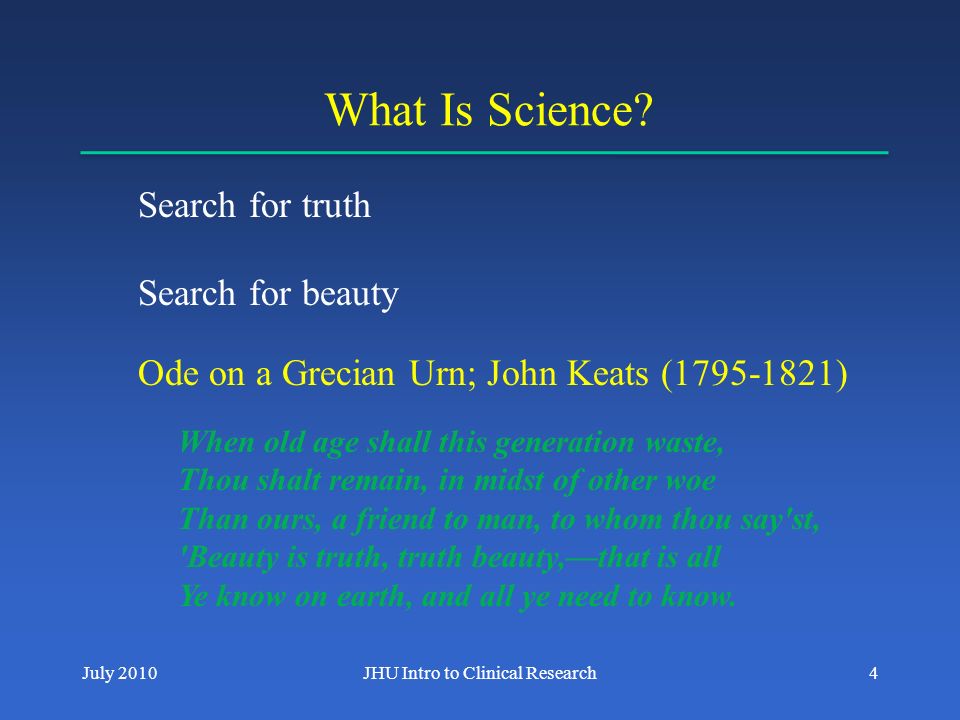 What Is Science?

Search for truth

Search for beauty

Ode on a Grecian Urn; John Keats (1795-1821)

When old age shall this generation waste,
Thou shalt remain, in midst of other woe
Than ours, a friend to man, to whom thou say'st,
'Beauty is truth, truth beauty,—that is all
Ye know on earth, and all ye need to know.

July 2010 JHU Intro to Clinical Research 4